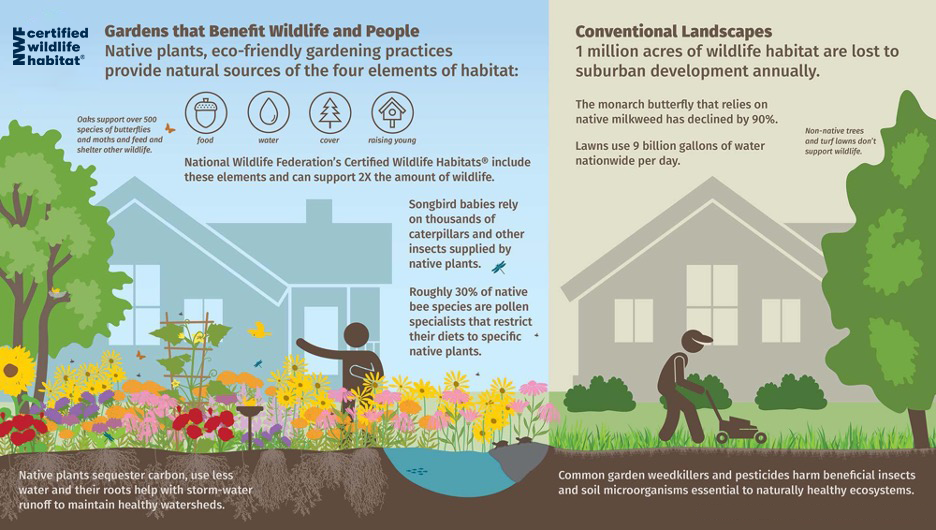 NWF certified wildlife habitat®

Gardens that Benefit Wildlife and People
Native plants, eco-friendly gardening practices provide natural sources of the four elements of habitat:

Oaks support over 500 species of butterflies and moths and feed and shelter other wildlife.

food
water
cover
raising young

National Wildlife Federation's Certified Wildlife Habitats® include these elements and can support 2X the amount of wildlife.

Songbird babies rely on thousands of caterpillars and other insects supplied by native plants.

Roughly 30% of native bee species are pollen specialists that restrict their diets to specific native plants.

Native plants sequester carbon, use less water and their roots help with storm-water runoff to maintain healthy watersheds.

Conventional Landscapes
1 million acres of wildlife habitat are lost to suburban development annually.

The monarch butterfly that relies on native milkweed has declined by 90%.

Lawns use 9 billion gallons of water nationwide per day.

Non-native trees and turf lawns don't support wildlife.

Common garden weedkillers and pesticides harm beneficial insects and soil microorganisms essential to naturally healthy ecosystems.